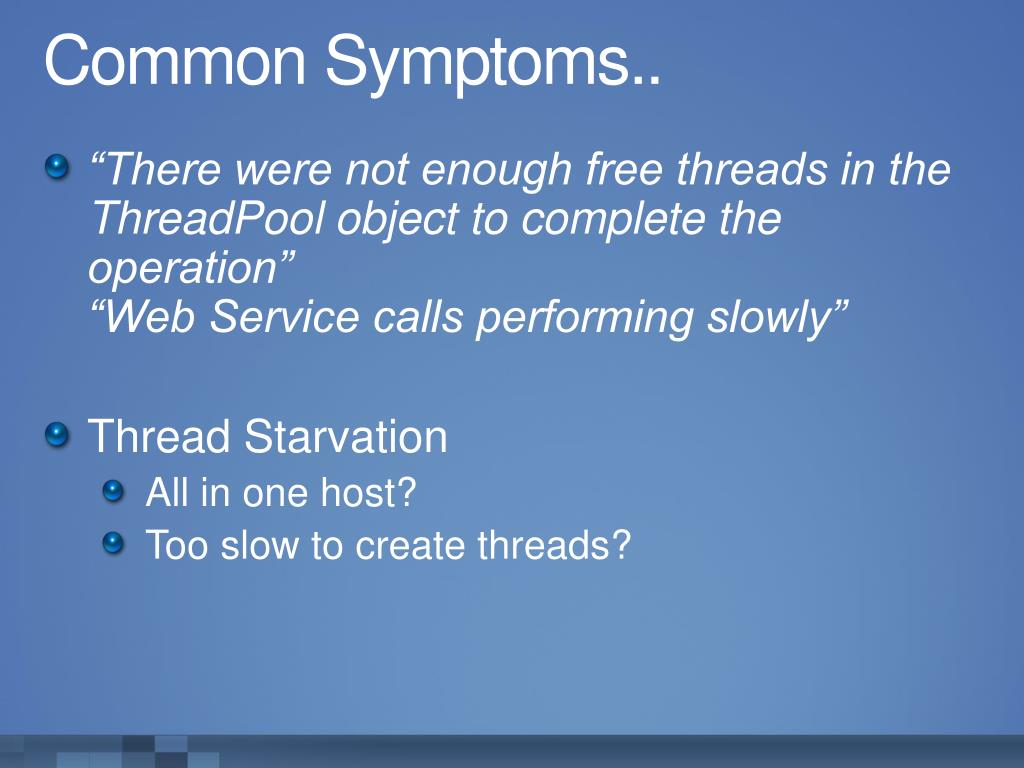 Common Symptoms..

“There were not enough free threads in the ThreadPool object to complete the operation”
“Web Service calls performing slowly”

Thread Starvation
All in one host?
Too slow to create threads?